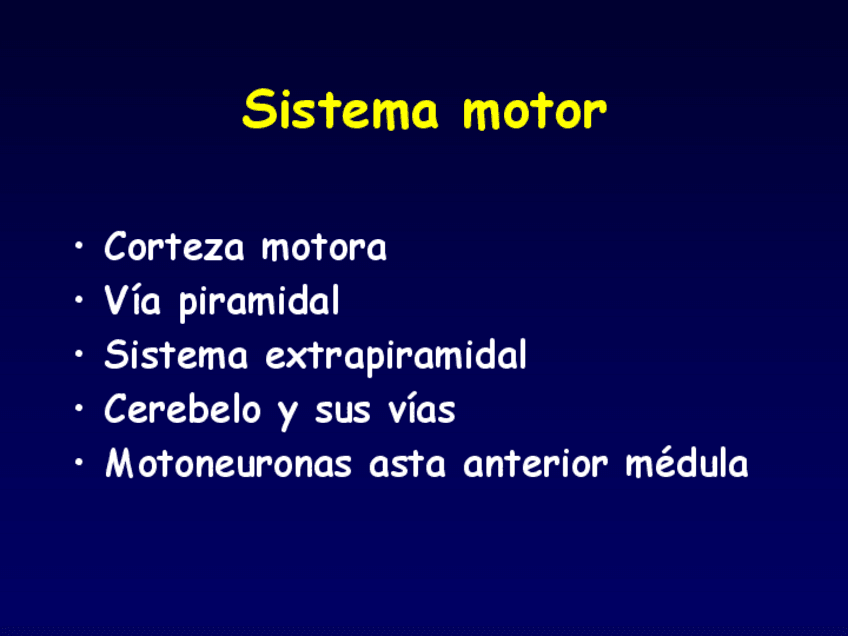 Sistema motor

• Corteza motora
• Vía piramidal
• Sistema extrapiramidal
• Cerebelo y sus vías
• Motoneuronas asta anterior médula